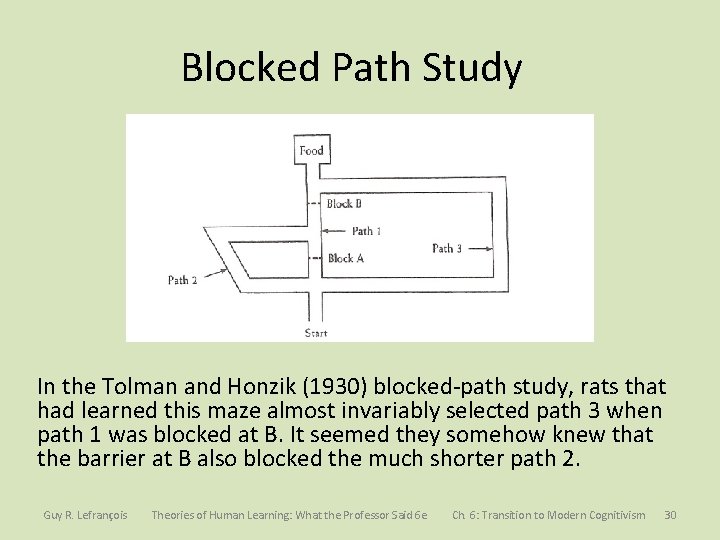 Blocked Path Study

Food

Block B

Path 1

Path 3

Block A

Path 2

Start

In the Tolman and Honzik (1930) blocked-path study, rats that had learned this maze almost invariably selected path 3 when path 1 was blocked at B. It seemed they somehow knew that the barrier at B also blocked the much shorter path 2.

Guy R. Lefrançois Theories of Human Learning: What the Professor Said 6e Ch. 6: Transition to Modern Cognitivism 30